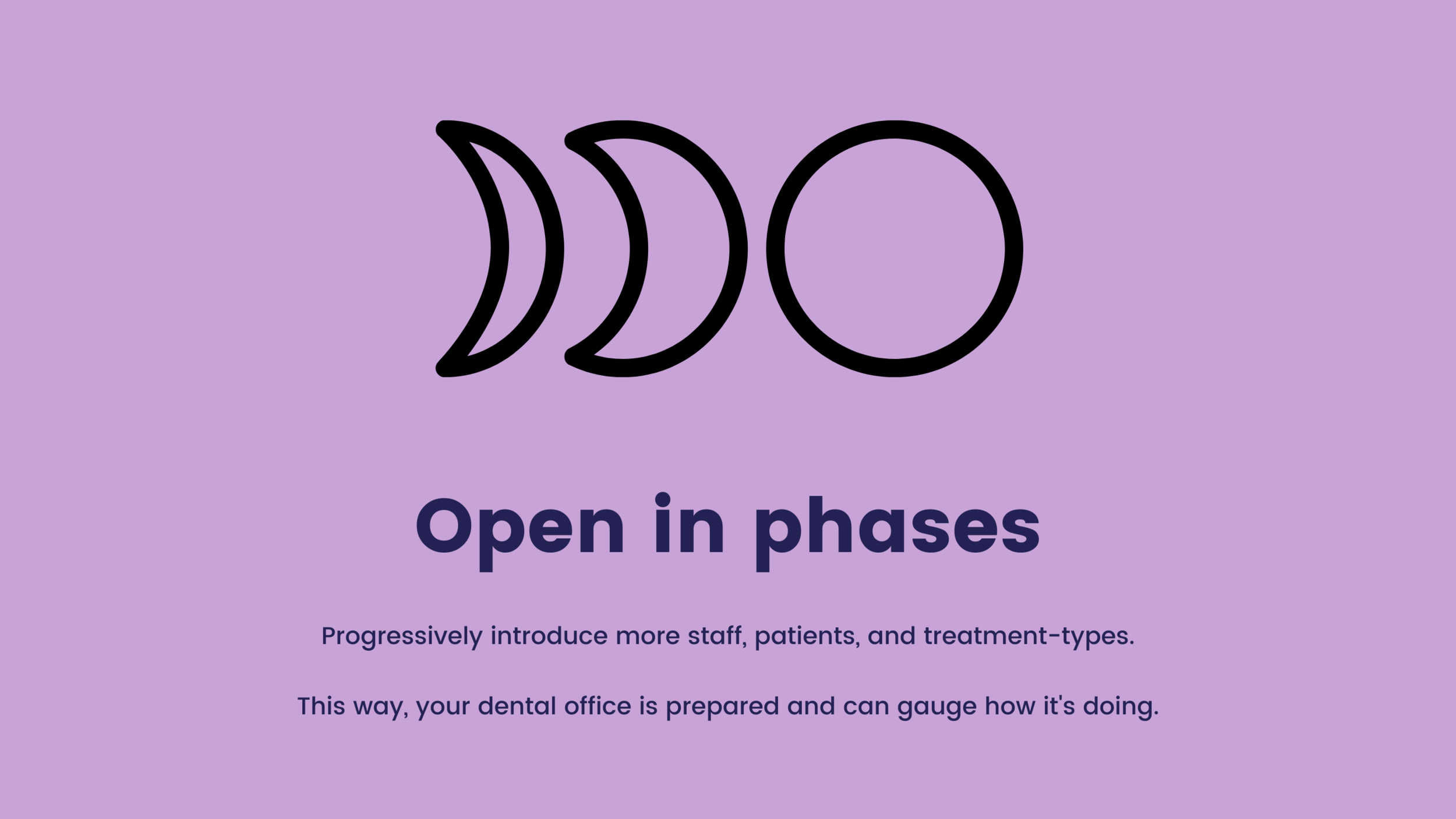 Open in phases

Progressively introduce more staff, patients, and treatment-types.

This way, your dental office is prepared and can gauge how it's doing.